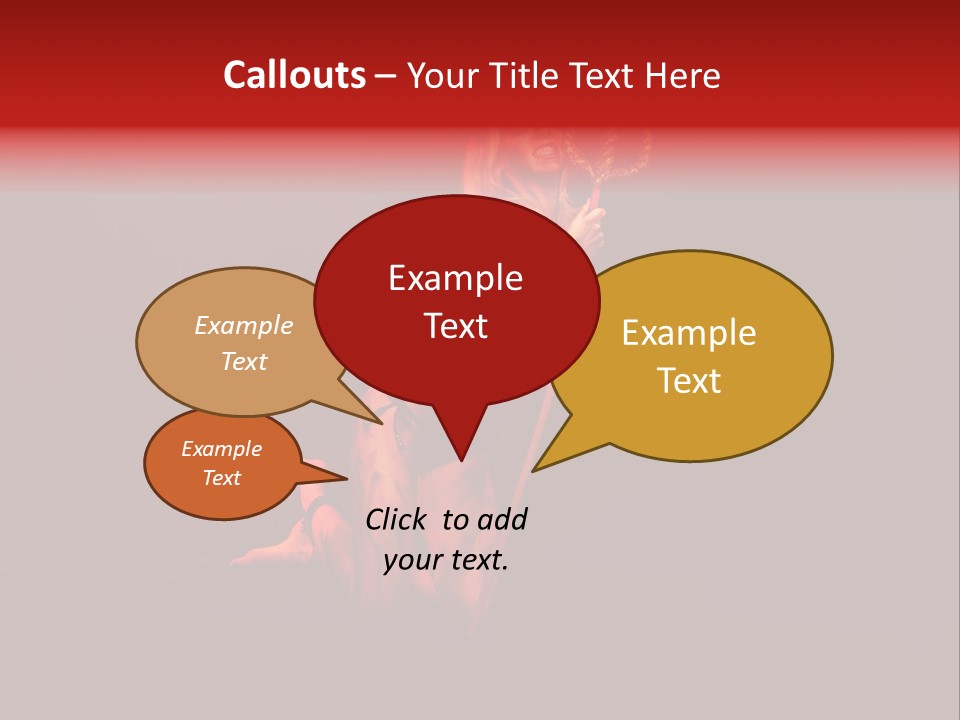 Callouts – Your Title Text Here

Example Text

Example Text

Example Text

Example Text

Click to add your text.